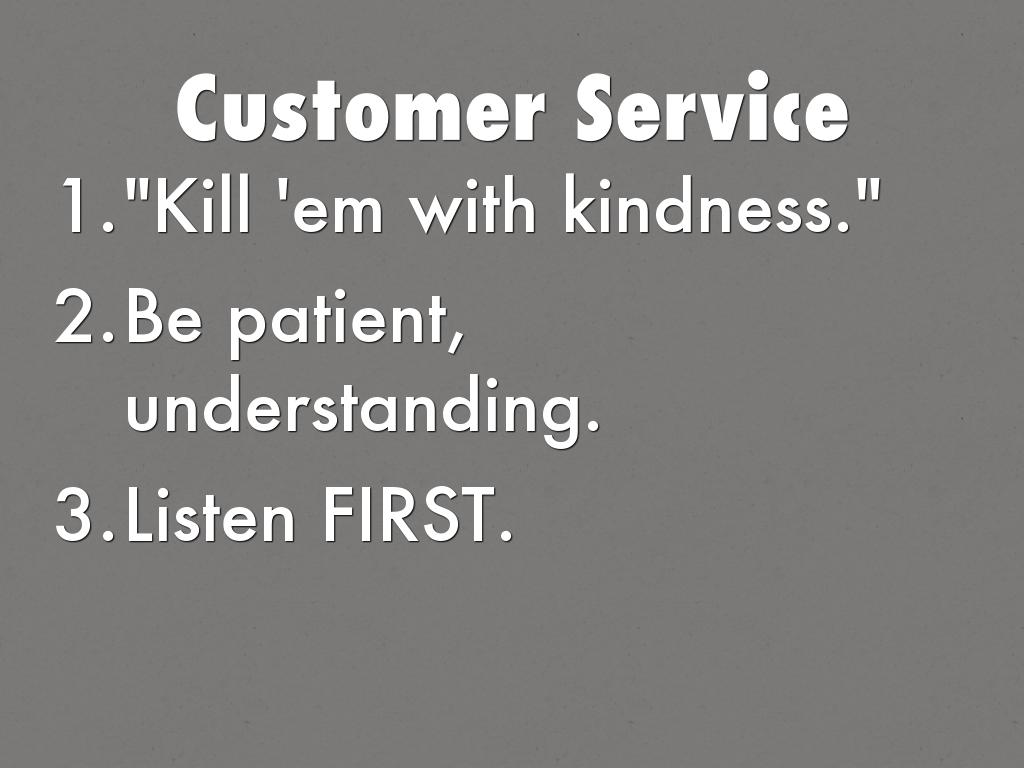 Customer Service

1. "Kill 'em with kindness."
2. Be patient, understanding.
3. Listen FIRST.